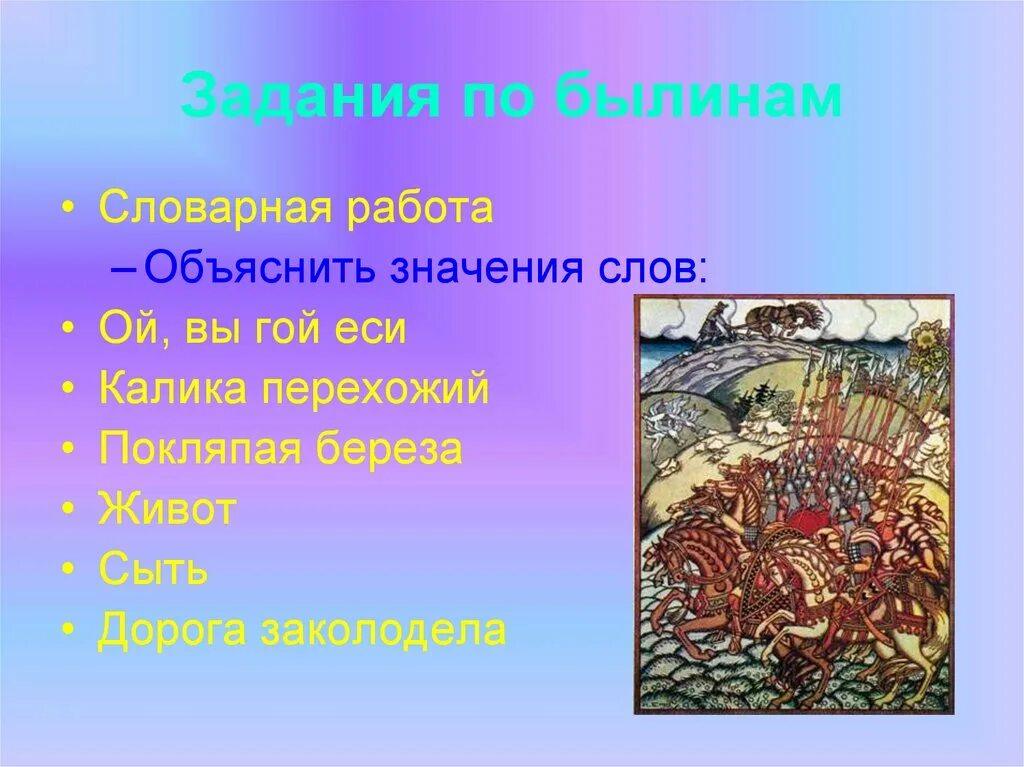 Задания по былинам

• Словарная работа
– Объяснить значения слов:
• Ой, вы гой еси
• Калика перехожий
• Покляпая береза
• Живот
• Сыть
• Дорога заколодела